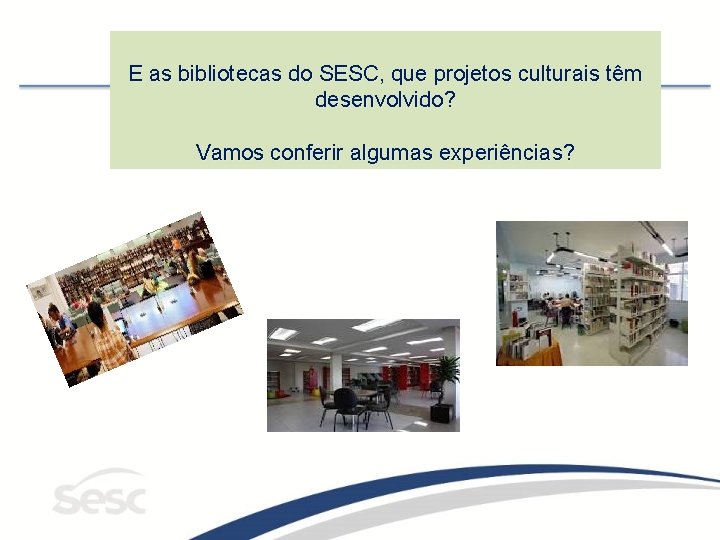 E as bibliotecas do SESC, que projetos culturais têm desenvolvido?

Vamos conferir algumas experiências?

sesc